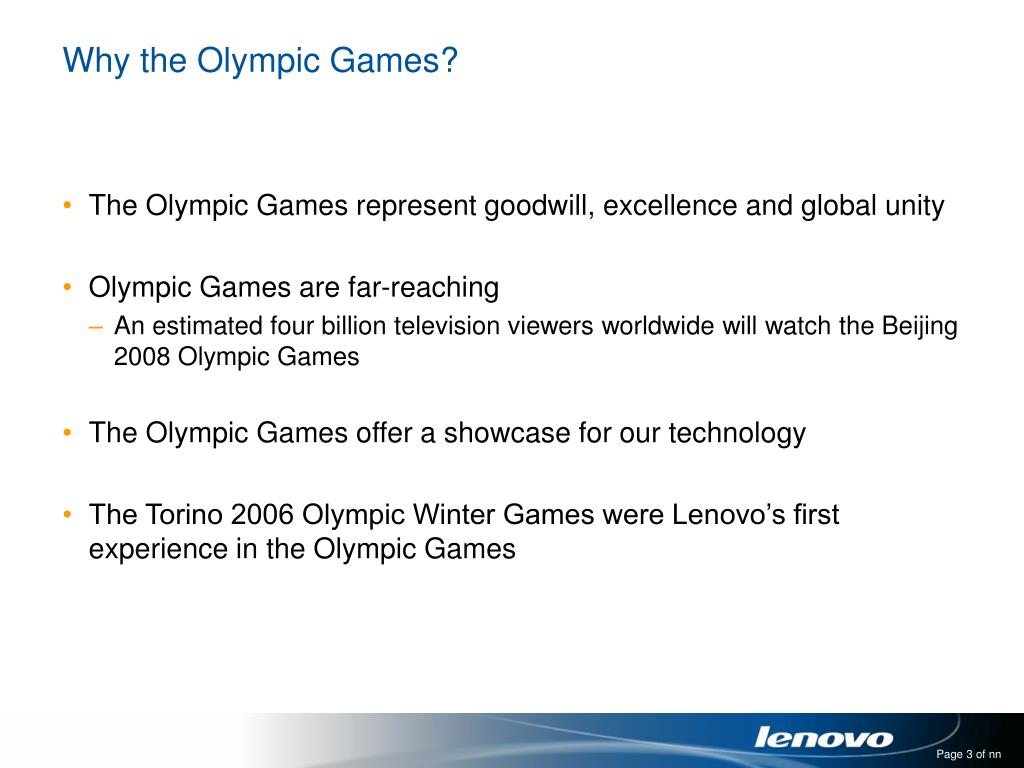 Why the Olympic Games?

• The Olympic Games represent goodwill, excellence and global unity

• Olympic Games are far-reaching
– An estimated four billion television viewers worldwide will watch the Beijing 2008 Olympic Games

• The Olympic Games offer a showcase for our technology

• The Torino 2006 Olympic Winter Games were Lenovo's first experience in the Olympic Games

lenovo

Page 3 of nn